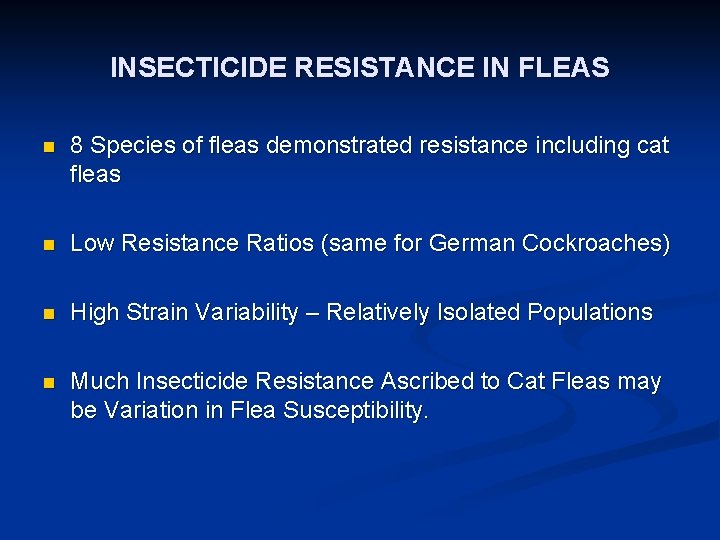 INSECTICIDE RESISTANCE IN FLEAS

- 8 Species of fleas demonstrated resistance including cat fleas

- Low Resistance Ratios (same for German Cockroaches)

- High Strain Variability – Relatively Isolated Populations

- Much Insecticide Resistance Ascribed to Cat Fleas may be Variation in Flea Susceptibility.